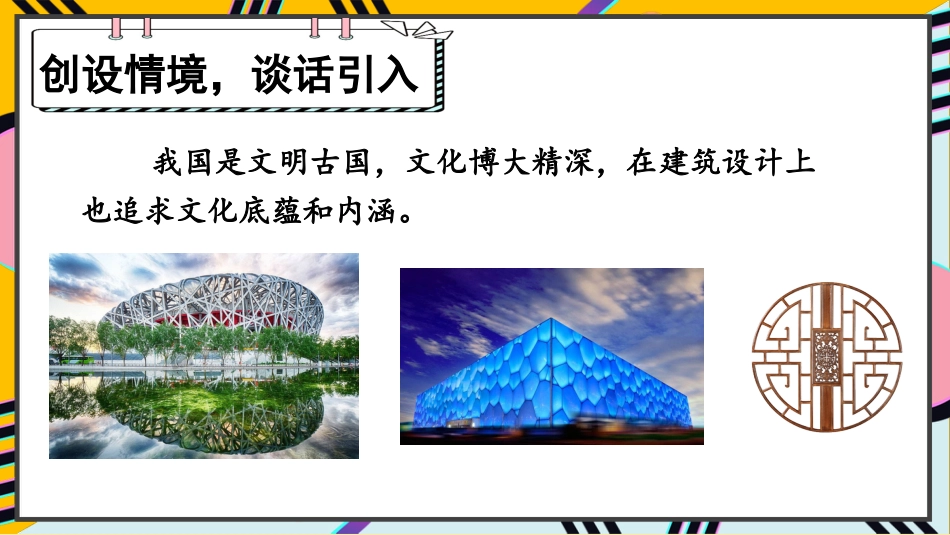 创设情境，谈话引入

我国是文明古国，文化博大精深，在建筑设计上也追求文化底蕴和内涵。